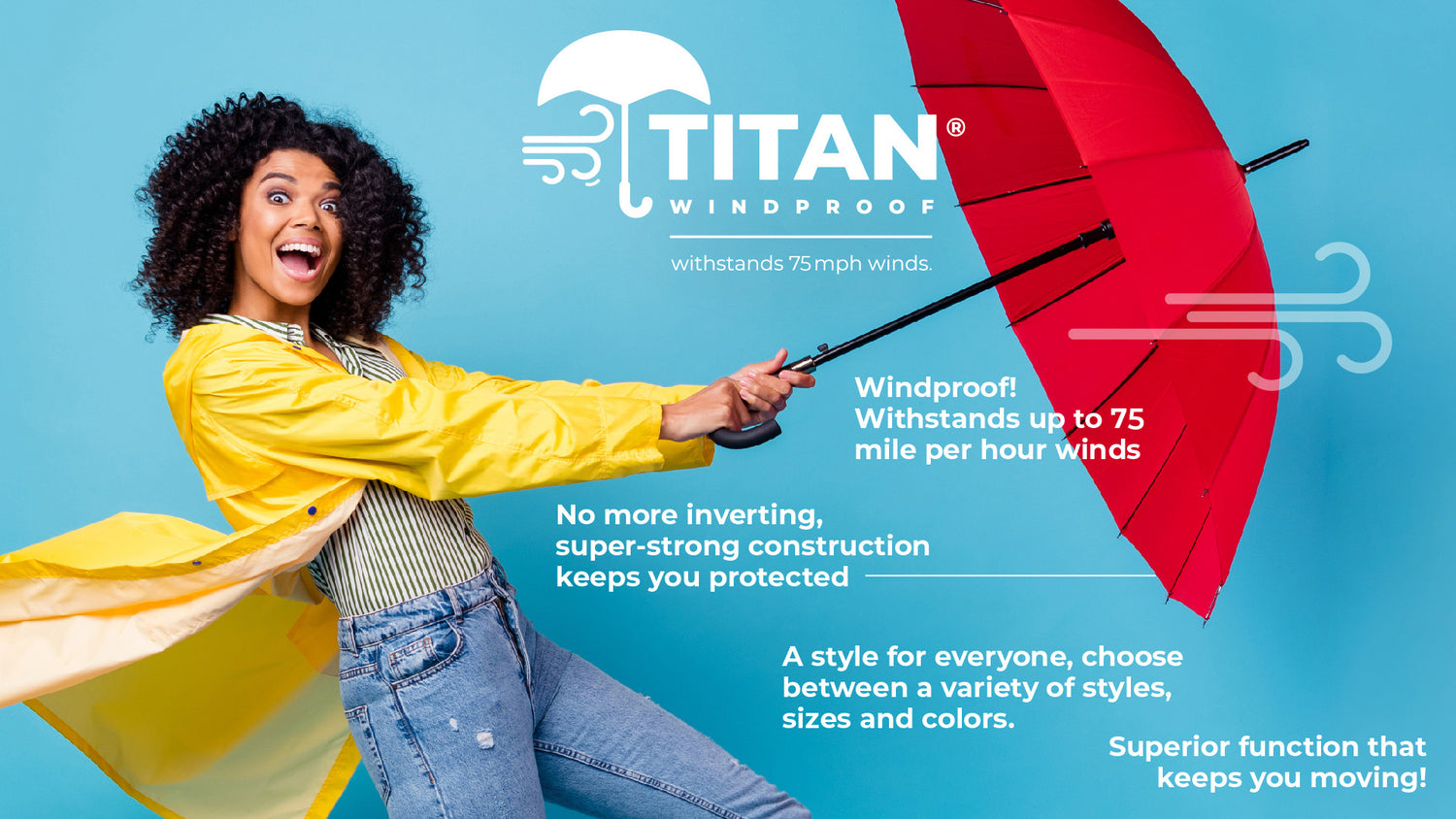 TITAN®
WINDPROOF

withstands 75 mph winds.

Windproof!
Withstands up to 75 mile per hour winds

No more inverting, super-strong construction keeps you protected

A style for everyone, choose between a variety of styles, sizes and colors.

Superior function that keeps you moving!